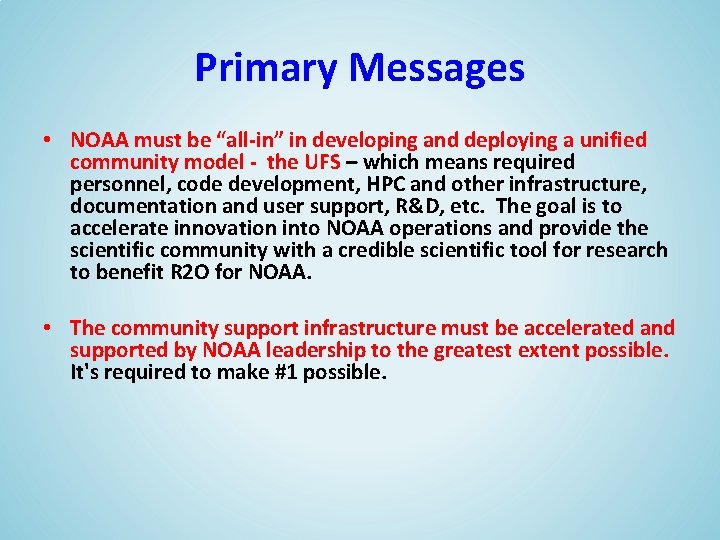 Primary Messages

• NOAA must be “all-in” in developing and deploying a unified community model - the UFS – which means required personnel, code development, HPC and other infrastructure, documentation and user support, R&D, etc. The goal is to accelerate innovation into NOAA operations and provide the scientific community with a credible scientific tool for research to benefit R2O for NOAA.

• The community support infrastructure must be accelerated and supported by NOAA leadership to the greatest extent possible. It's required to make #1 possible.